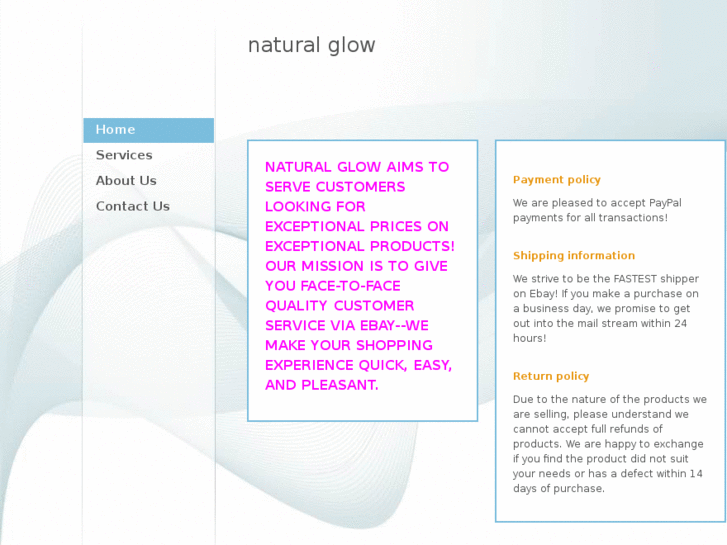 natural glow

Home
Services
About Us
Contact Us

NATURAL GLOW AIMS TO SERVE CUSTOMERS LOOKING FOR EXCEPTIONAL PRICES ON EXCEPTIONAL PRODUCTS! OUR MISSION IS TO GIVE YOU FACE-TO-FACE QUALITY CUSTOMER SERVICE VIA EBAY--WE MAKE YOUR SHOPPING EXPERIENCE QUICK, EASY, AND PLEASANT.

Payment policy

We are pleased to accept PayPal payments for all transactions!

Shipping information

We strive to be the FASTEST shipper on Ebay! If you make a purchase on a business day, we promise to get out into the mail stream within 24 hours!

Return policy

Due to the nature of the products we are selling, please understand we cannot accept full refunds of products. We are happy to exchange if you find the product did not suit your needs or has a defect within 14 days of purchase.